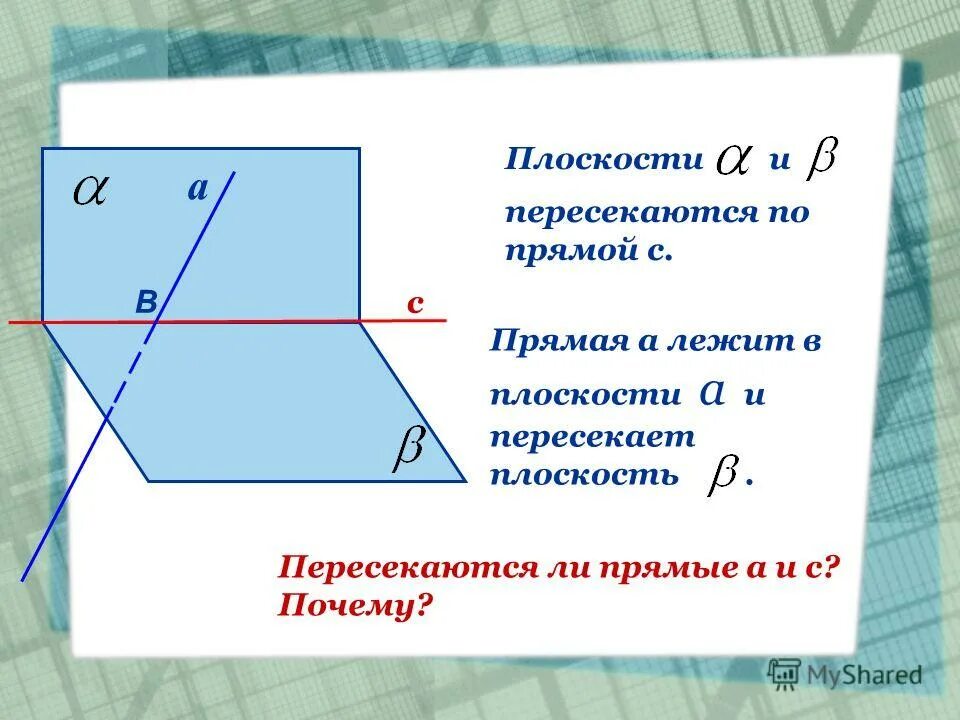 $\alpha$ a

B c

$\beta$

Плоскости $\alpha$ и $\beta$ пересекаются по прямой с.

Прямая а лежит в плоскости $\alpha$ и пересекает плоскость $\beta$.

Пересекаются ли прямые а и с? Почему?

MyShared